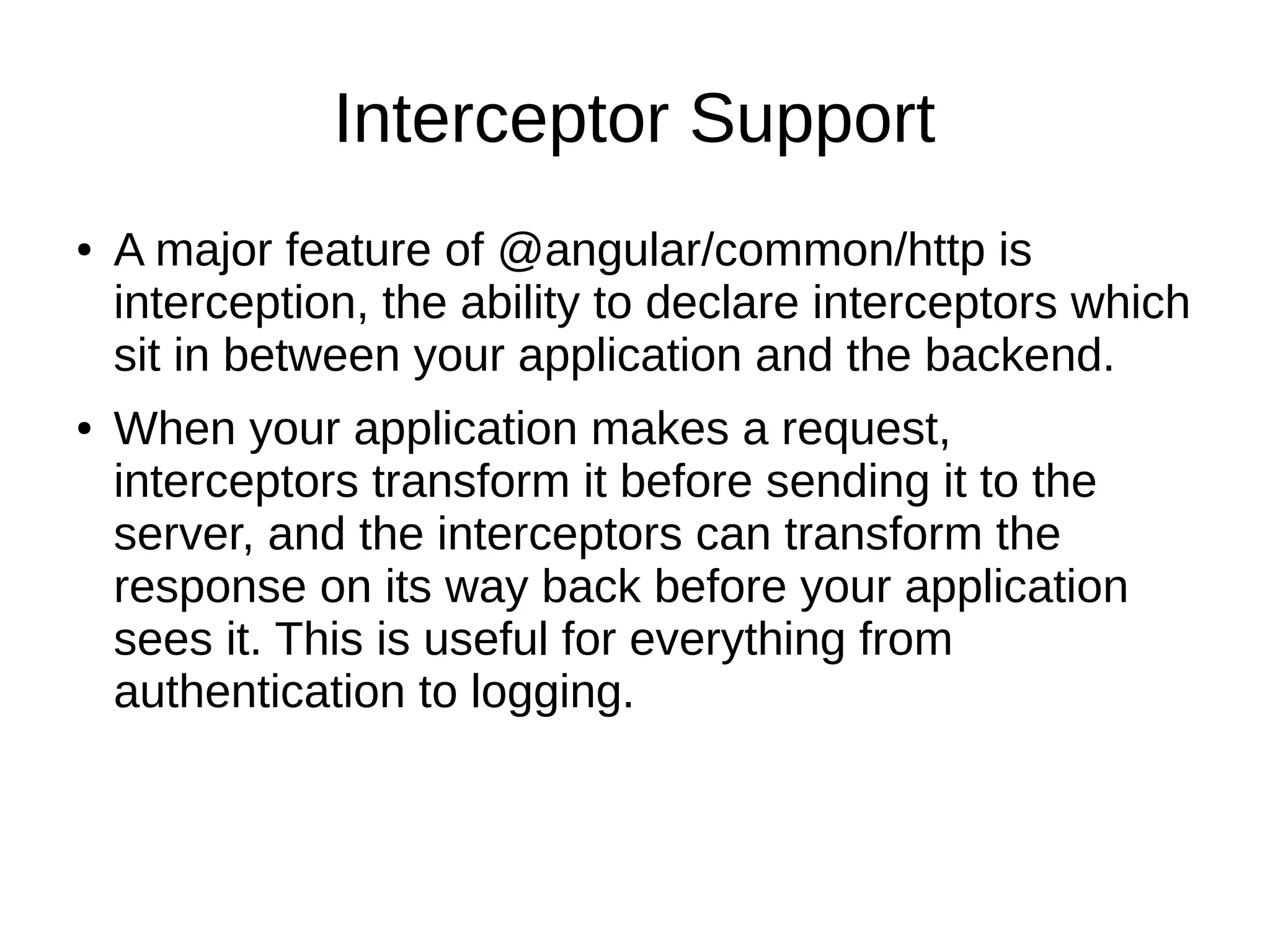 Interceptor Support

• A major feature of @angular/common/http is interception, the ability to declare interceptors which sit in between your application and the backend.

• When your application makes a request, interceptors transform it before sending it to the server, and the interceptors can transform the response on its way back before your application sees it. This is useful for everything from authentication to logging.